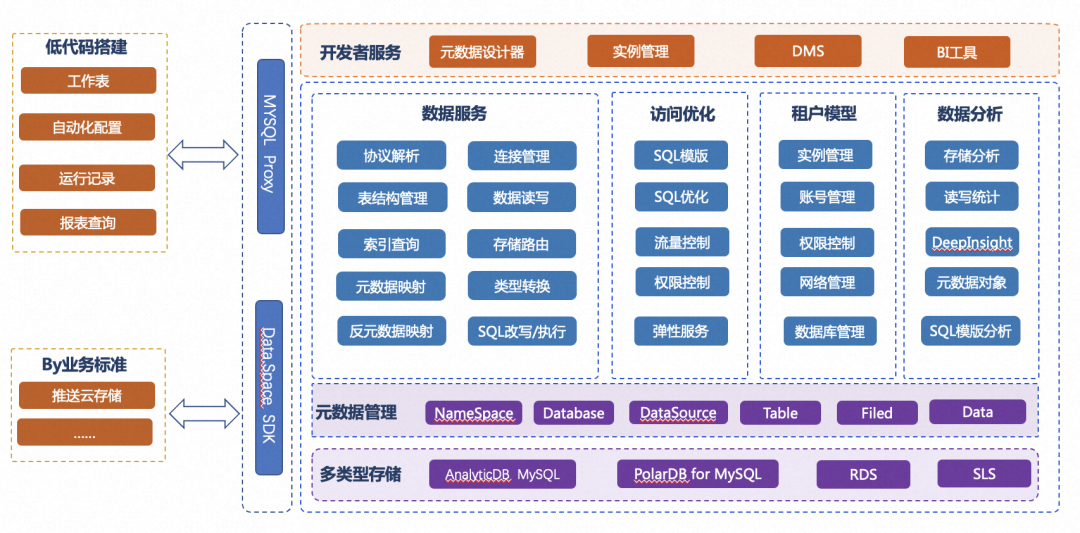 低代码搭建

工作表

自动化配置

运行记录

报表查询

By业务标准

推送云存储

......

MYSQL Proxy

Data Space SDK

开发者服务

元数据设计器

实例管理

DMS

BI工具

数据服务

协议解析

连接管理

表结构管理

数据读写

索引查询

存储路由

元数据映射

类型转换

反元数据映射

SQL改写/执行

访问优化

SQL模版

SQL优化

流量控制

权限控制

弹性服务

租户模型

实例管理

账号管理

权限控制

网络管理

数据库管理

数据分析

存储分析

读写统计

DeepInsight

元数据对象

SQL模版分析

元数据管理

NameSpace

Database

DataSource

Table

Filed

Data

多类型存储

AnalyticDB MySQL

PolarDB for MySQL

RDS

SLS